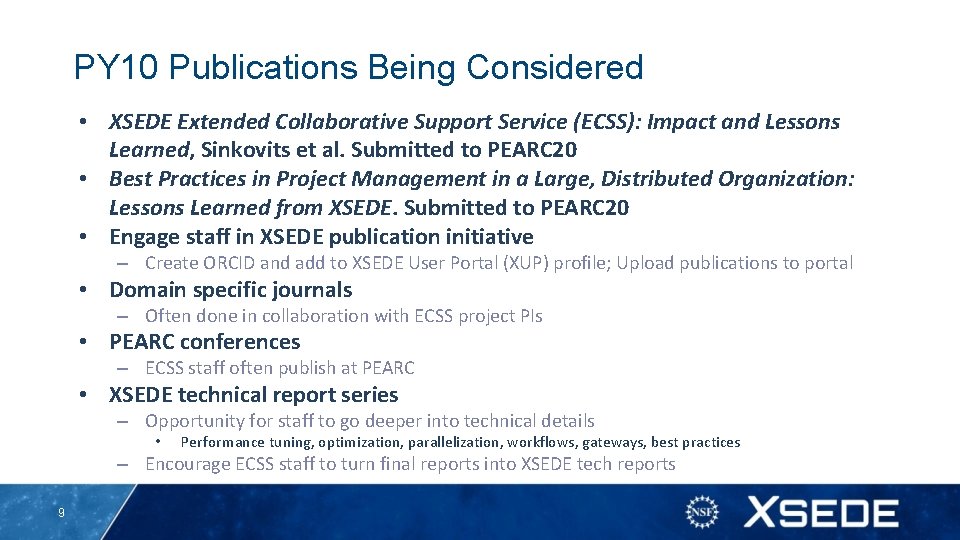 PY10 Publications Being Considered

• XSEDE Extended Collaborative Support Service (ECSS): Impact and Lessons Learned, Sinkovits et al. Submitted to PEARC20
• Best Practices in Project Management in a Large, Distributed Organization: Lessons Learned from XSEDE. Submitted to PEARC20
• Engage staff in XSEDE publication initiative
– Create ORCID and add to XSEDE User Portal (XUP) profile; Upload publications to portal
• Domain specific journals
– Often done in collaboration with ECSS project PIs
• PEARC conferences
– ECSS staff often publish at PEARC
• XSEDE technical report series
– Opportunity for staff to go deeper into technical details
• Performance tuning, optimization, parallelization, workflows, gateways, best practices
– Encourage ECSS staff to turn final reports into XSEDE tech reports

9

NSF XSEDE